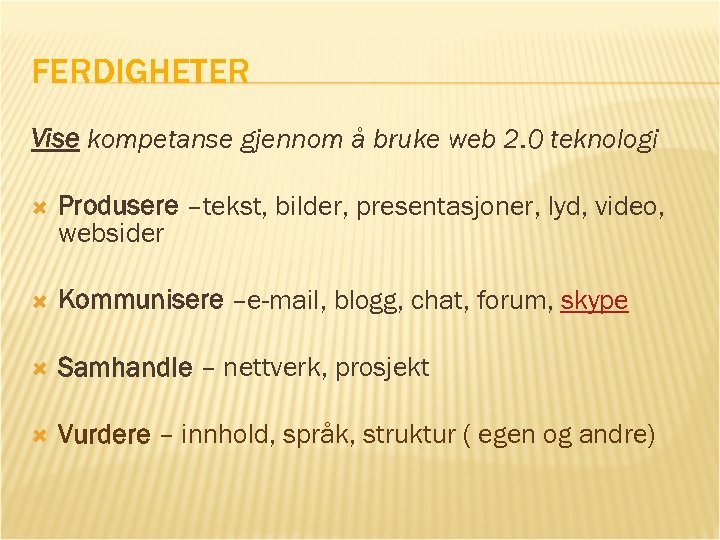 FERDIGHETER

Vise kompetanse gjennom å bruke web 2.0 teknologi

Produsere –tekst, bilder, presentasjoner, lyd, video, websider

Kommunisere –e-mail, blogg, chat, forum, skype

Samhandle – nettverk, prosjekt

Vurdere – innhold, språk, struktur ( egen og andre)